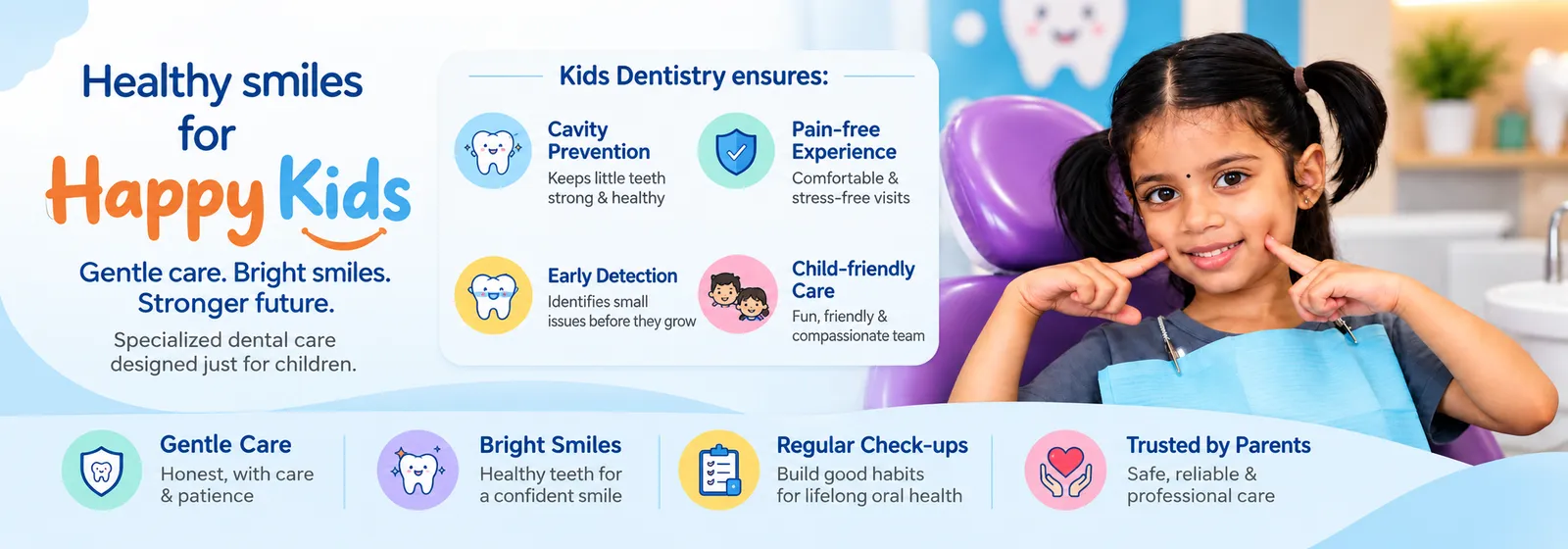 Healthy smiles
for
Happy Kids

Gentle care. Bright smiles.
Stronger future.

Specialized dental care designed just for children.

Kids Dentistry ensures:

Cavity Prevention
Keeps little teeth strong & healthy

Pain-free Experience
Comfortable & stress-free visits

Early Detection
Identifies small issues before they grow

Child-friendly Care
Fun, friendly & compassionate team

Gentle Care
Honest, with care & patience

Bright Smiles
Healthy teeth for a confident smile

Regular Check-ups
Build good habits for lifelong oral health

Trusted by Parents
Safe, reliable & professional care